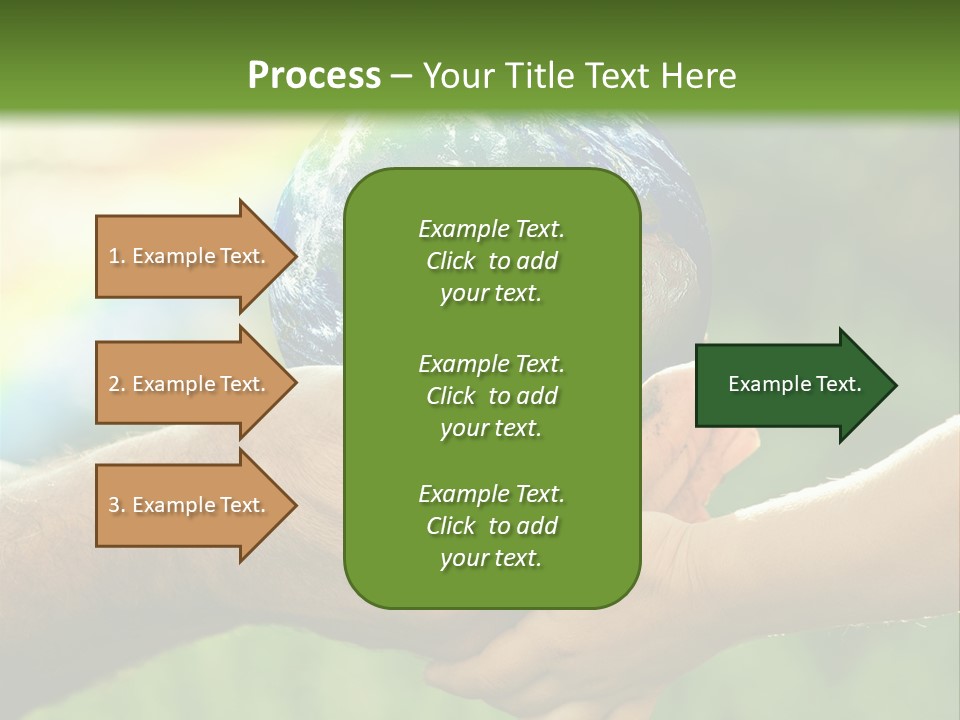 Process – Your Title Text Here

1. Example Text.

2. Example Text.

3. Example Text.

Example Text. Click to add your text.

Example Text. Click to add your text.

Example Text. Click to add your text.

Example Text.